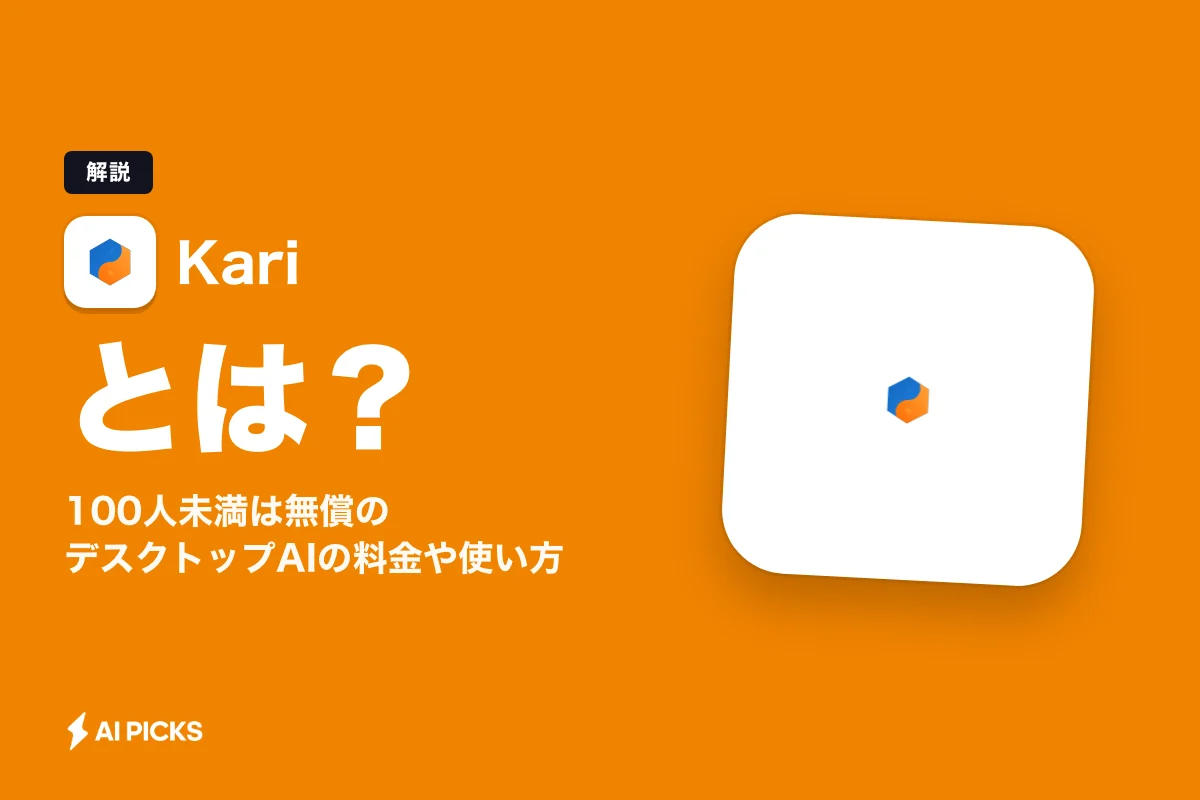 解説

Kari

とは？

100人未満は無償の
デスクトップAIの料金や使い方

AI PICKS